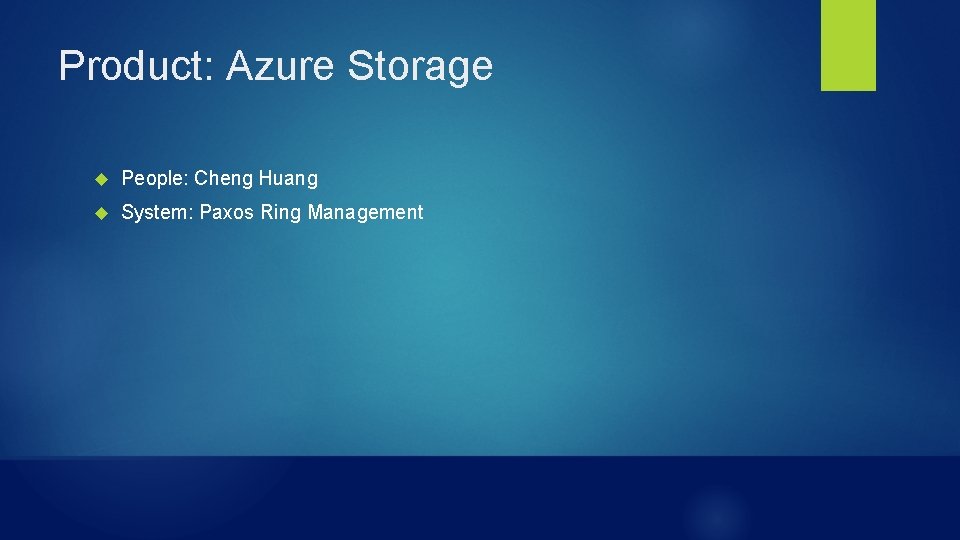 Product: Azure Storage

People: Cheng Huang

System: Paxos Ring Management